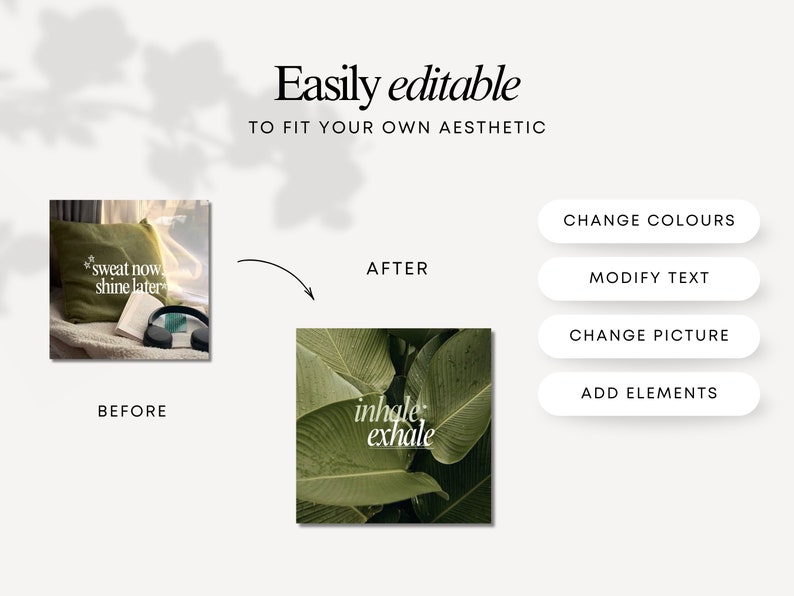 Easily editable
TO FIT YOUR OWN AESTHETIC

sweat now, shine later

BEFORE

AFTER

inhale; exhale

CHANGE COLOURS

MODIFY TEXT

CHANGE PICTURE

ADD ELEMENTS